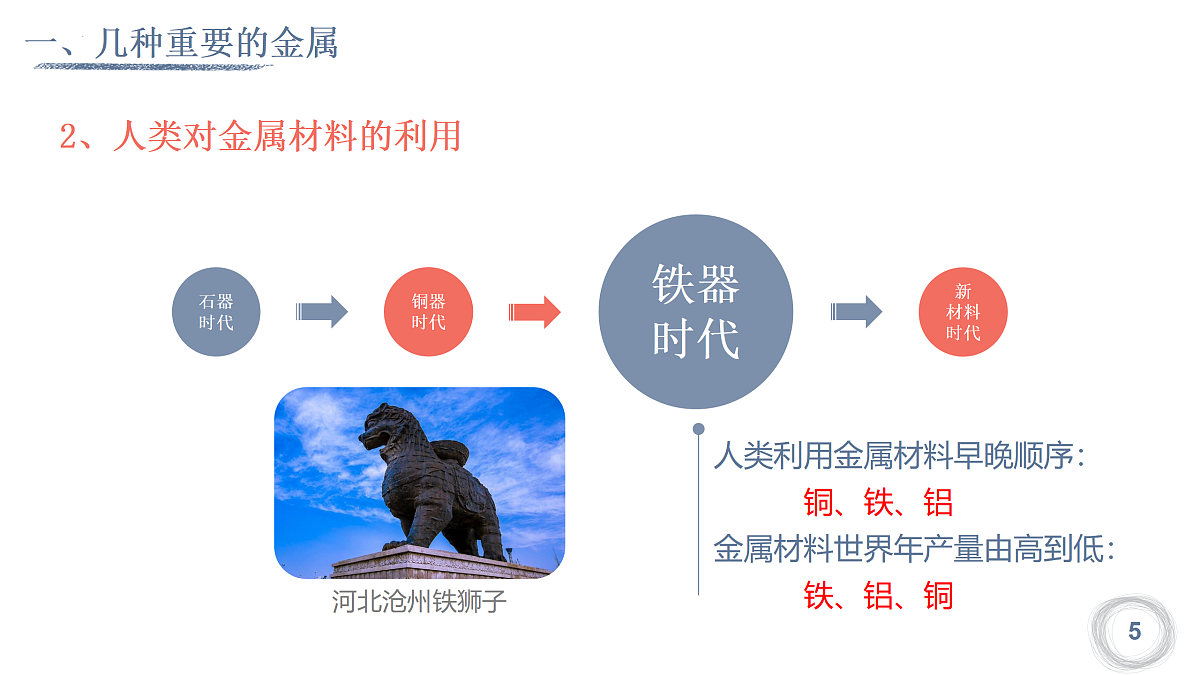 一、几种重要的金属

2、人类对金属材料的利用

石器时代

铜器时代

铁器时代

新材料时代

河北沧州铁狮子

人类利用金属材料早晚顺序：
铜、铁、铝
金属材料世界年产量由高到低：
铁、铝、铜

5